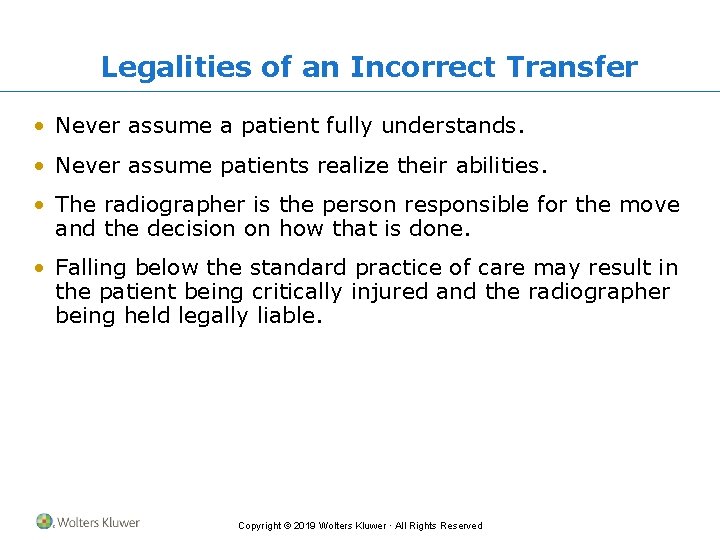 Legalities of an Incorrect Transfer

• Never assume a patient fully understands.

• Never assume patients realize their abilities.

• The radiographer is the person responsible for the move and the decision on how that is done.

• Falling below the standard practice of care may result in the patient being critically injured and the radiographer being held legally liable.

Wolters Kluwer

Copyright © 2019 Wolters Kluwer · All Rights Reserved